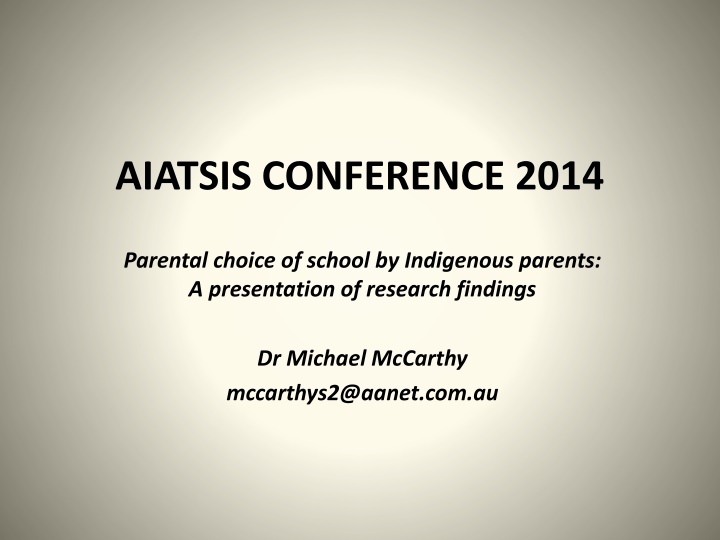 AIATSIS CONFERENCE 2014

Parental choice of school by Indigenous parents: A presentation of research findings

Dr Michael McCarthy
mccarthys2@aanet.com.au